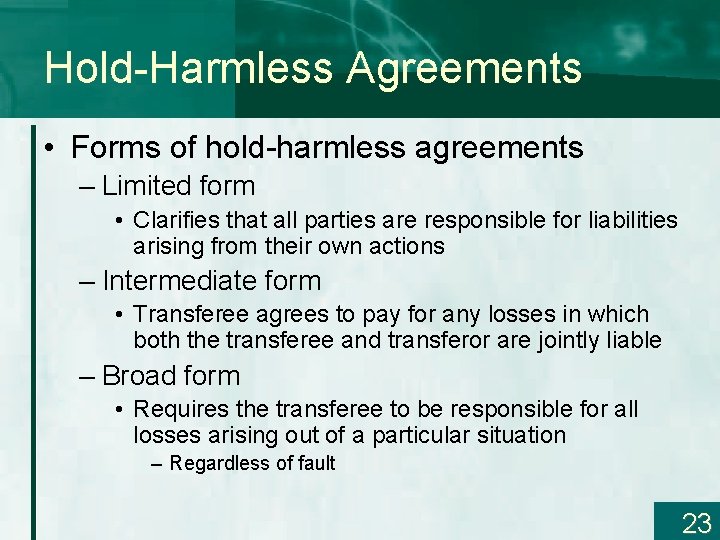 Hold-Harmless Agreements

• Forms of hold-harmless agreements
– Limited form
• Clarifies that all parties are responsible for liabilities arising from their own actions
– Intermediate form
• Transferee agrees to pay for any losses in which both the transferee and transferor are jointly liable
– Broad form
• Requires the transferee to be responsible for all losses arising out of a particular situation
– Regardless of fault

23